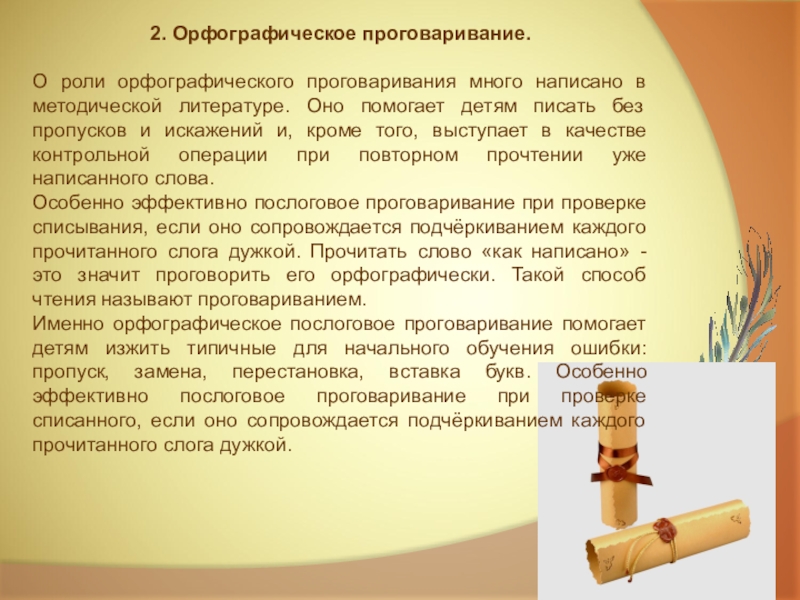 2. Орфографическое проговаривание.

О роли орфографического проговаривания много написано в методической литературе. Оно помогает детям писать без пропусков и искажений и, кроме того, выступает в качестве контрольной операции при повторном прочтении уже написанного слова.
Особенно эффективно послоговое проговаривание при проверке списывания, если оно сопровождается подчёркиванием каждого прочитанного слога дужкой. Прочитать слово «как написано» - это значит проговорить его орфографически. Такой способ чтения называют проговариванием.
Именно орфографическое послоговое проговаривание помогает детям изжить типичные для начального обучения ошибки: пропуск, замена, перестановка, вставка букв. Особенно эффективно послоговое проговаривание при проверке списанного, если оно сопровождается подчёркиванием каждого прочитанного слога дужкой.